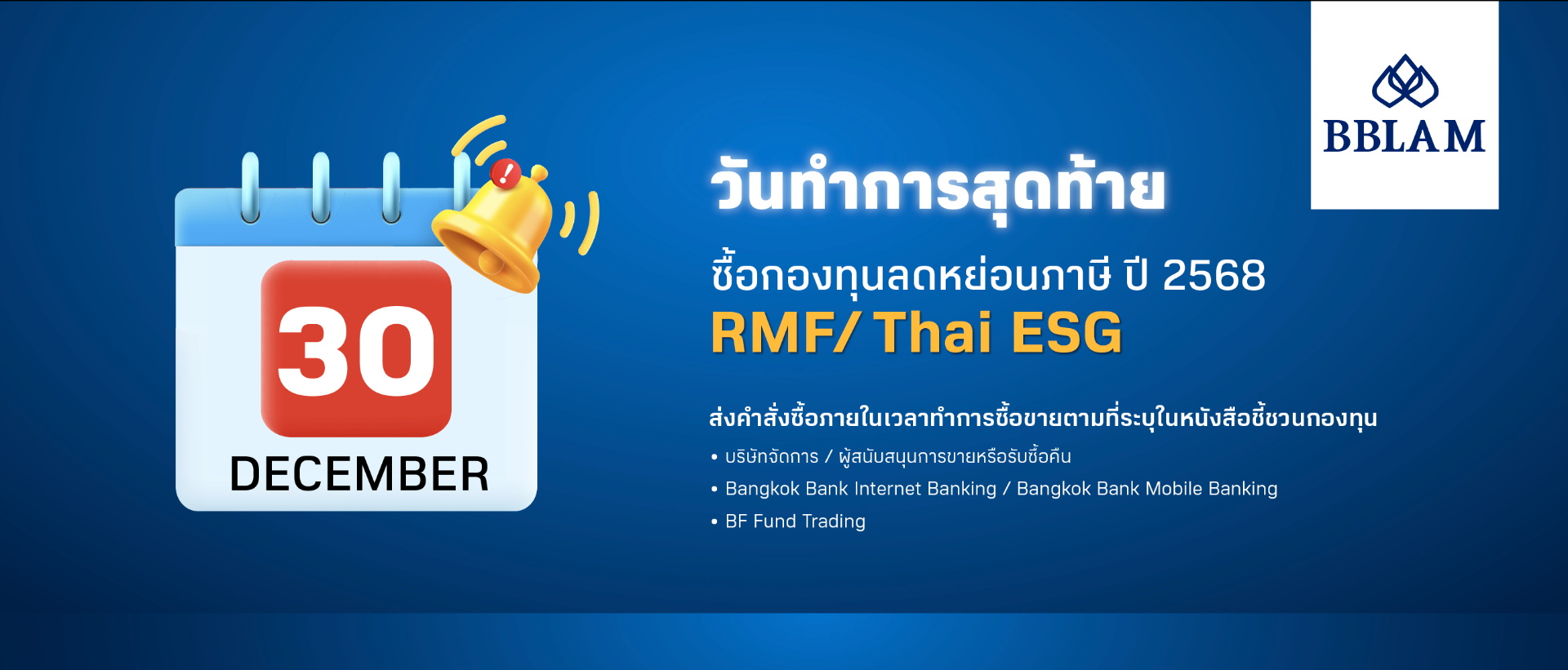 30
DECEMBER

BBLAM

วันทำการสุดท้าย
ซื้อกองทุนลดหย่อนภาษี ปี 2568
RMF/ Thai ESG

ส่งคำสั่งซื้อภายในเวลาทำการซื้อขายตามที่ระบุในหนังสือชี้ชวนกองทุน
• บริษัทจัดการ / ผู้สนับสนุนการขายหรือรับซื้อคืน
• Bangkok Bank Internet Banking / Bangkok Bank Mobile Banking
• BF Fund Trading